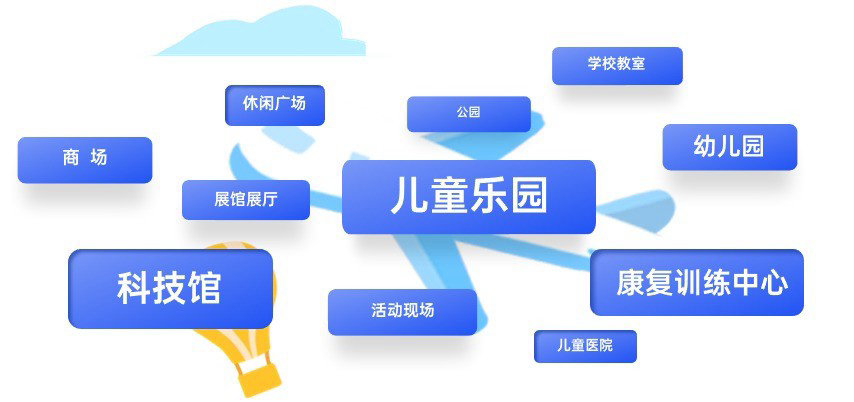 学校教室

休闲广场

公园

商 场

幼儿园

展馆展厅

儿童乐园

科技馆

康复训练中心

活动现场

儿童医院